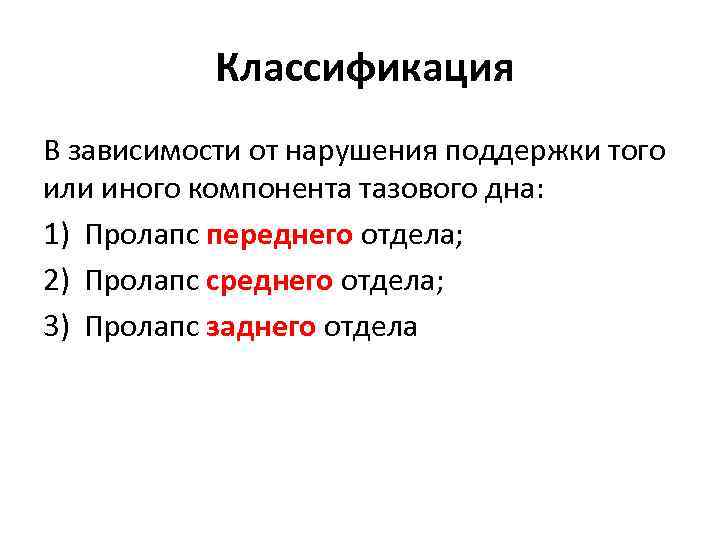 Классификация

В зависимости от нарушения поддержки того или иного компонента тазового дна:

1) Пролапс переднего отдела;
2) Пролапс среднего отдела;
3) Пролапс заднего отдела